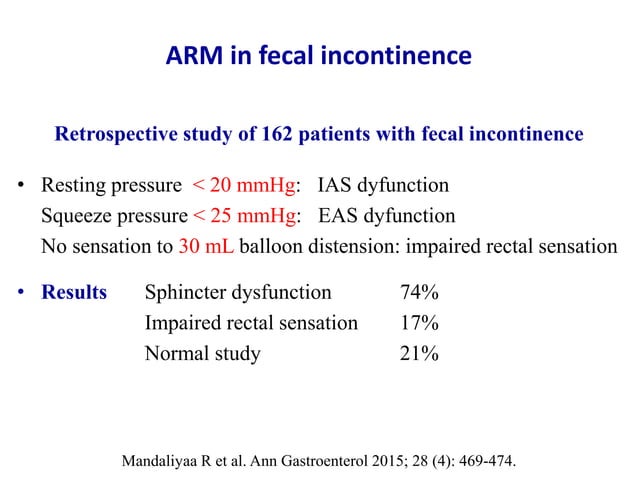 ARM in fecal incontinence

Retrospective study of 162 patients with fecal incontinence

• Resting pressure < 20 mmHg: IAS dyfunction
Squeeze pressure < 25 mmHg: EAS dyfunction
No sensation to 30 mL balloon distension: impaired rectal sensation

• Results Sphincter dysfunction 74%
Impaired rectal sensation 17%
Normal study 21%

Mandaliyaa R et al. Ann Gastroenterol 2015; 28 (4): 469-474.